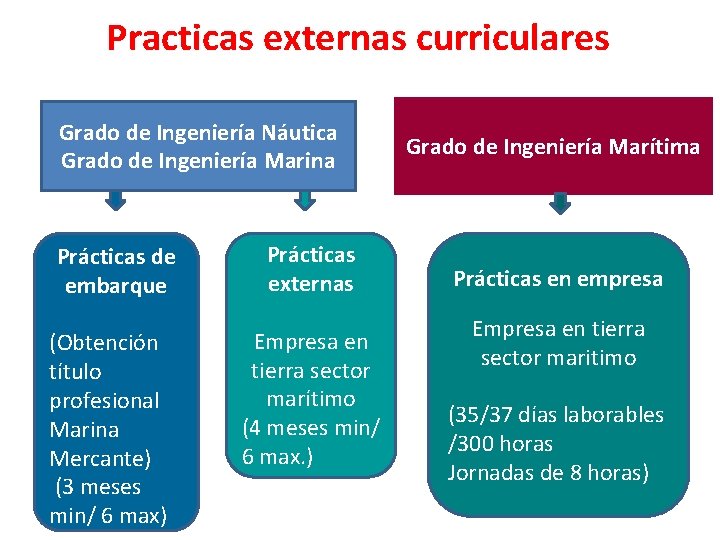 Practicas externas curriculares

Grado de Ingeniería Náutica
Grado de Ingeniería Marina

Grado de Ingeniería Marítima

Prácticas de embarque

(Obtención título profesional Marina Mercante)
(3 meses min/ 6 max)

Prácticas externas

Empresa en tierra sector marítimo
(4 meses min/ 6 max.)

Prácticas en empresa

Empresa en tierra sector maritimo

(35/37 días laborables /300 horas
Jornadas de 8 horas)